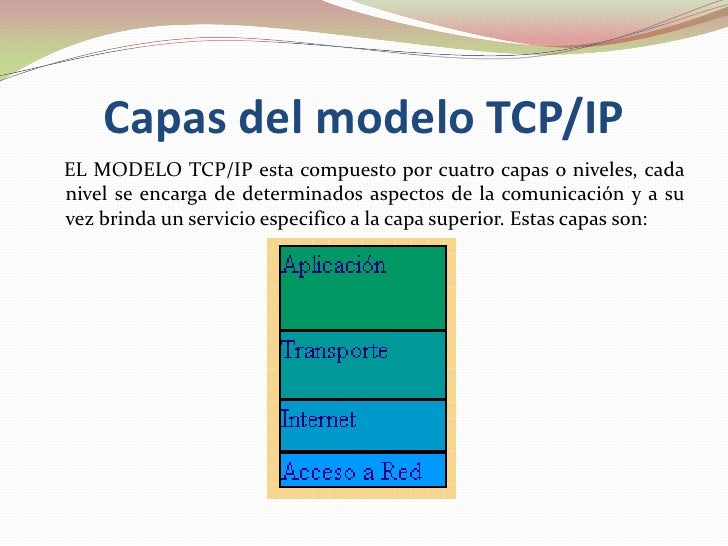 Capas del modelo TCP/IP

EL MODELO TCP/IP esta compuesto por cuatro capas o niveles, cada nivel se encarga de determinados aspectos de la comunicación y a su vez brinda un servicio especifico a la capa superior. Estas capas son:

Aplicación

Transporte

Internet

Acceso a Red